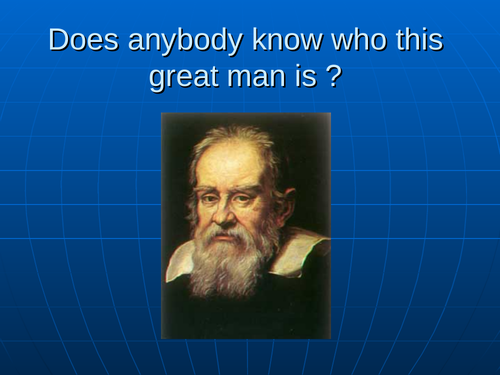 Does anybody know who this great man is ?